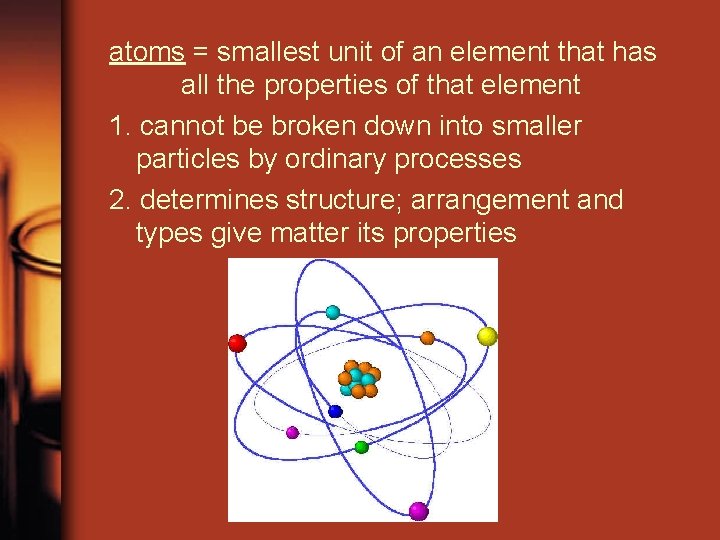 atoms = smallest unit of an element that has all the properties of that element

1. cannot be broken down into smaller particles by ordinary processes

2. determines structure; arrangement and types give matter its properties